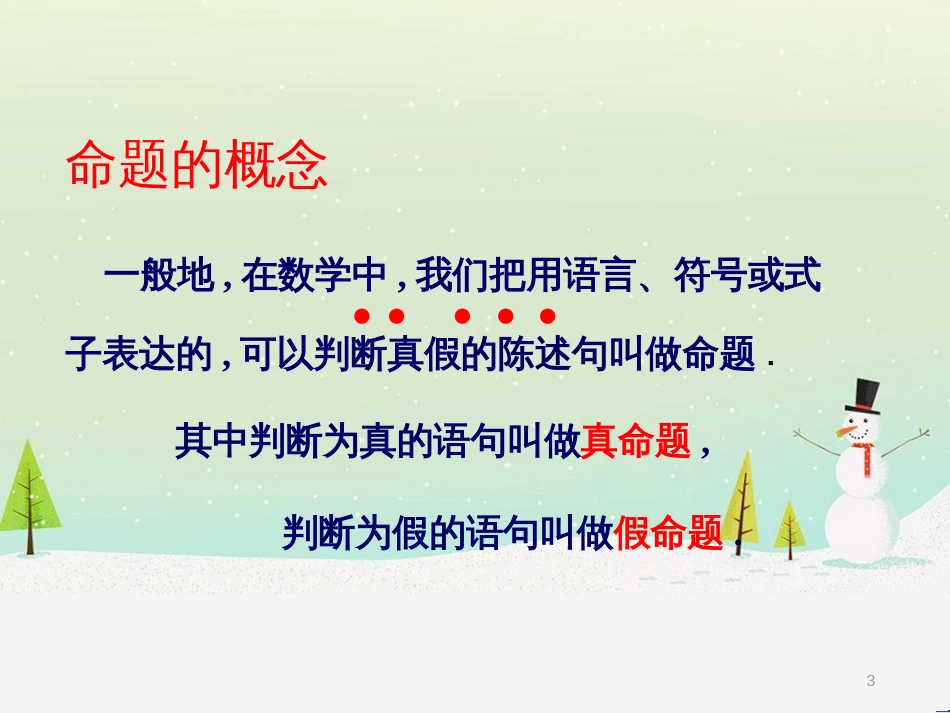 命题的概念

一般地，在数学中，我们把用语言、符号或式子表达的，可以判断真假的陈述句叫做命题．

其中判断为真的语句叫做真命题，

判断为假的语句叫做假命题．

3